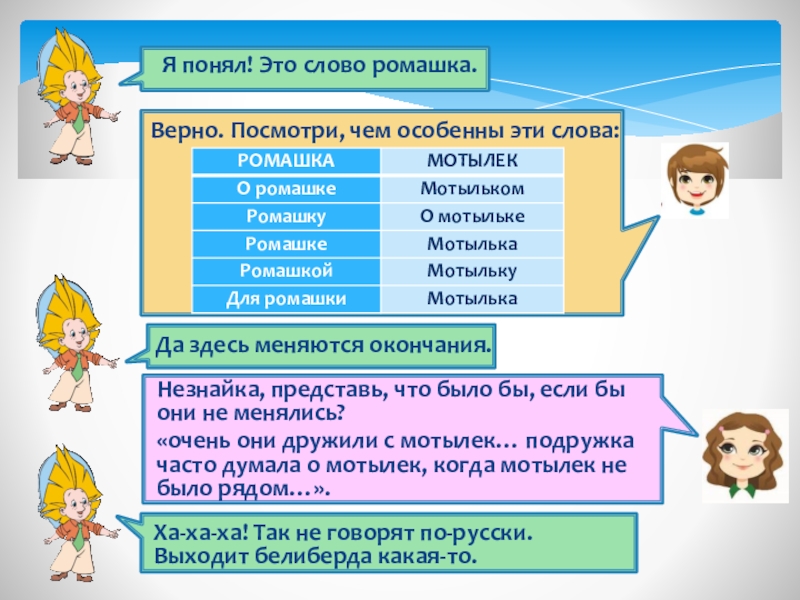 Я понял! Это слово ромашка.

Верно. Посмотри, чем особенны эти слова:

| РОМАШКА | МОТЫЛЕК |
|---|---|
| О ромашке | Мотыльком |
| Ромашку | О мотыльке |
| Ромашке | Мотылька |
| Ромашкой | Мотыльку |
| Для ромашки | Мотылька |

Да здесь меняются окончания.

Незнайка, представь, что было бы, если бы они не менялись?
«очень они дружили с мотылек… подружка часто думала о мотылек, когда мотылек не было рядом…».

Ха-ха-ха! Так не говорят по-русски. Выходит белиберда какая-то.